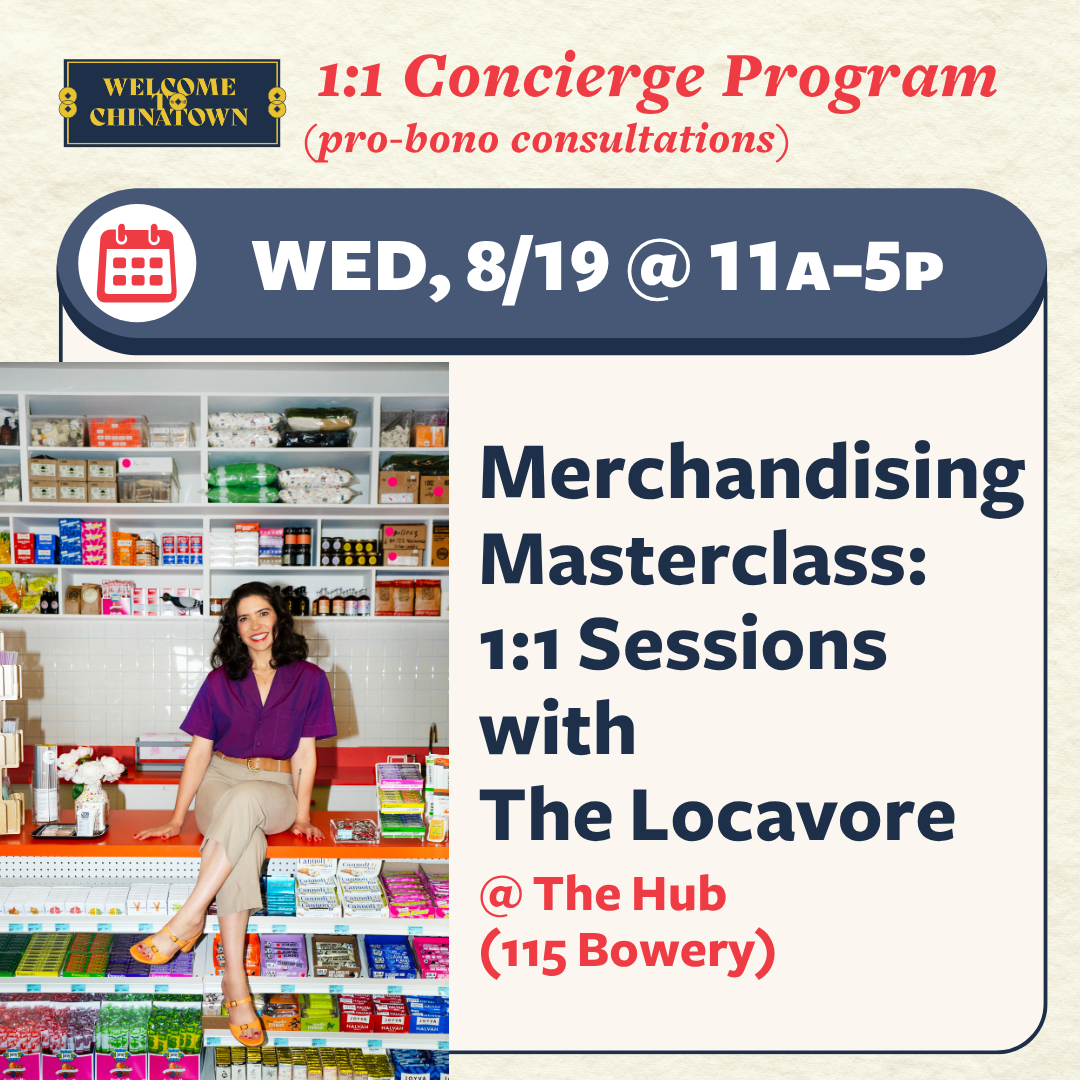 WELCOME TO CHINATOWN

1:1 Concierge Program
(pro-bono consultations)

WED, 8/19 @ 11A-5P

Merchandising Masterclass: 1:1 Sessions with The Locavore

@ The Hub (115 Bowery)